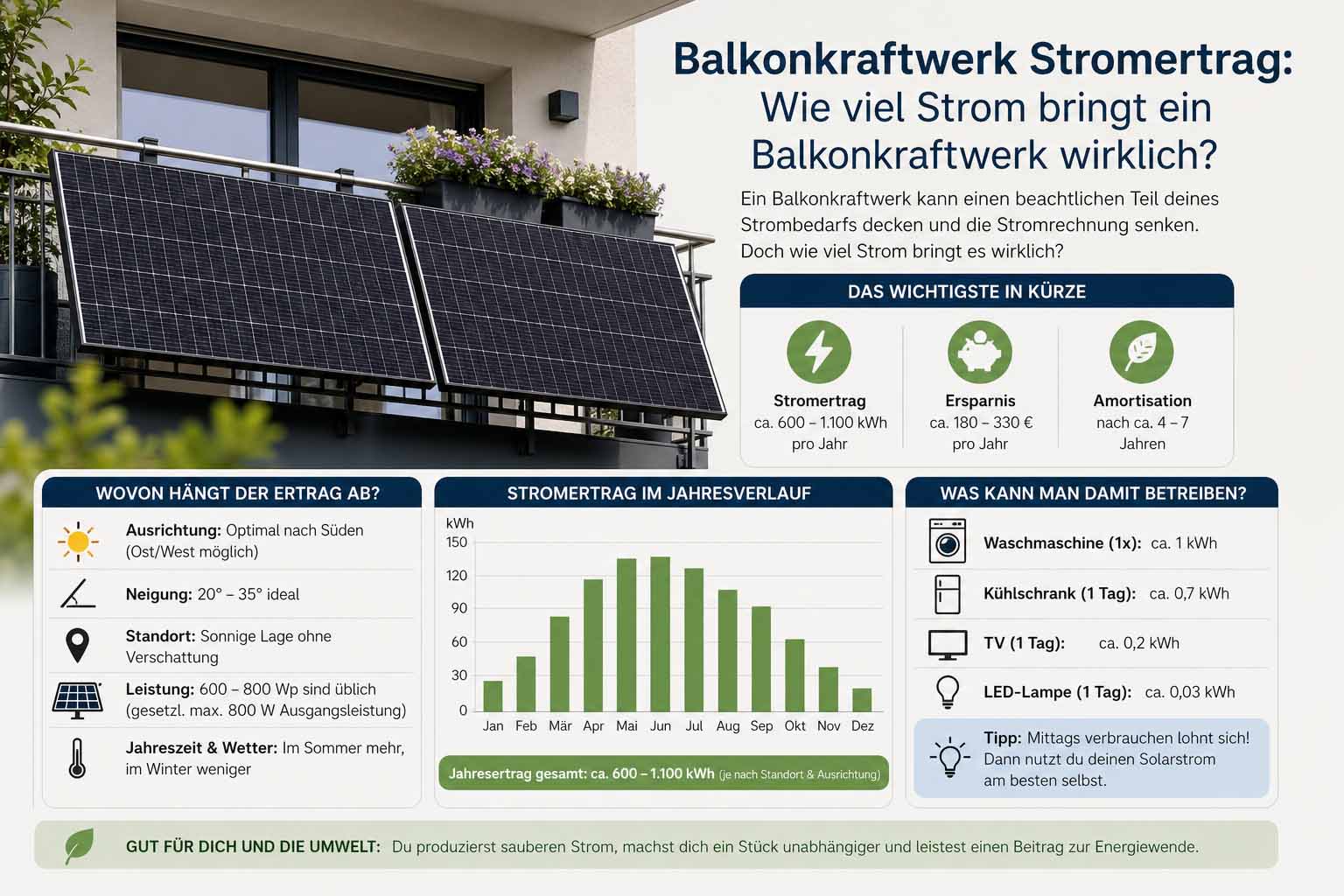 Balkonkraftwerk Stromertrag:
Wie viel Strom bringt ein Balkonkraftwerk wirklich?

Ein Balkonkraftwerk kann einen beachtlichen Teil deines Strombedarfs decken und die Stromrechnung senken. Doch wie viel Strom bringt es wirklich?

DAS WICHTIGSTE IN KÜRZE

Stromertrag
ca. 600 – 1.100 kWh pro Jahr

Ersparnis
ca. 180 – 330 € pro Jahr

Amortisation
nach ca. 4 – 7 Jahren

WOVON HÄNGT DER ERTRAG AB?

Ausrichtung: Optimal nach Süden (Ost/West möglich)

Neigung: 20° – 35° ideal

Standort: Sonnige Lage ohne Verschattung

Leistung: 600 – 800 Wp sind üblich (gesetzl. max. 800 W Ausgangsleistung)

Jahreszeit & Wetter: Im Sommer mehr, im Winter weniger

STROMERTRAG IM JAHRESVERLAUF

kWh
150
120
90
60
30
0
Jan Feb Mär Apr Mai Jun Jul Aug Sep Okt Nov Dez

Jahresertrag gesamt: ca. 600 – 1.100 kWh (je nach Standort & Ausrichtung)

WAS KANN MAN DAMIT BETREIBEN?

Waschmaschine (1x): ca. 1 kWh

Kühlschrank (1 Tag): ca. 0,7 kWh

TV (1 Tag): ca. 0,2 kWh

LED-Lampe (1 Tag): ca. 0,03 kWh

Tipp: Mittags verbrauchen lohnt sich! Dann nutzt du deinen Solarstrom am besten selbst.

GUT FÜR DICH UND DIE UMWELT: Du produzierst sauberen Strom, machst dich ein Stück unabhängiger und leistest einen Beitrag zur Energiewende.